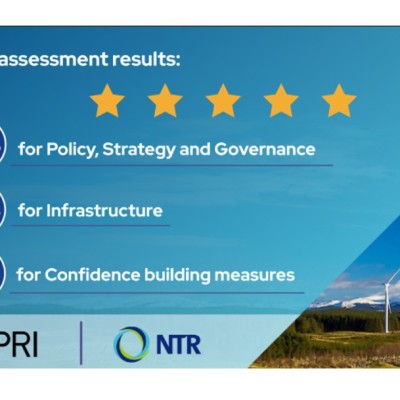 assessment results:

for Policy, Strategy and Governance

for Infrastructure

for Confidence building measures

PRI

NTR